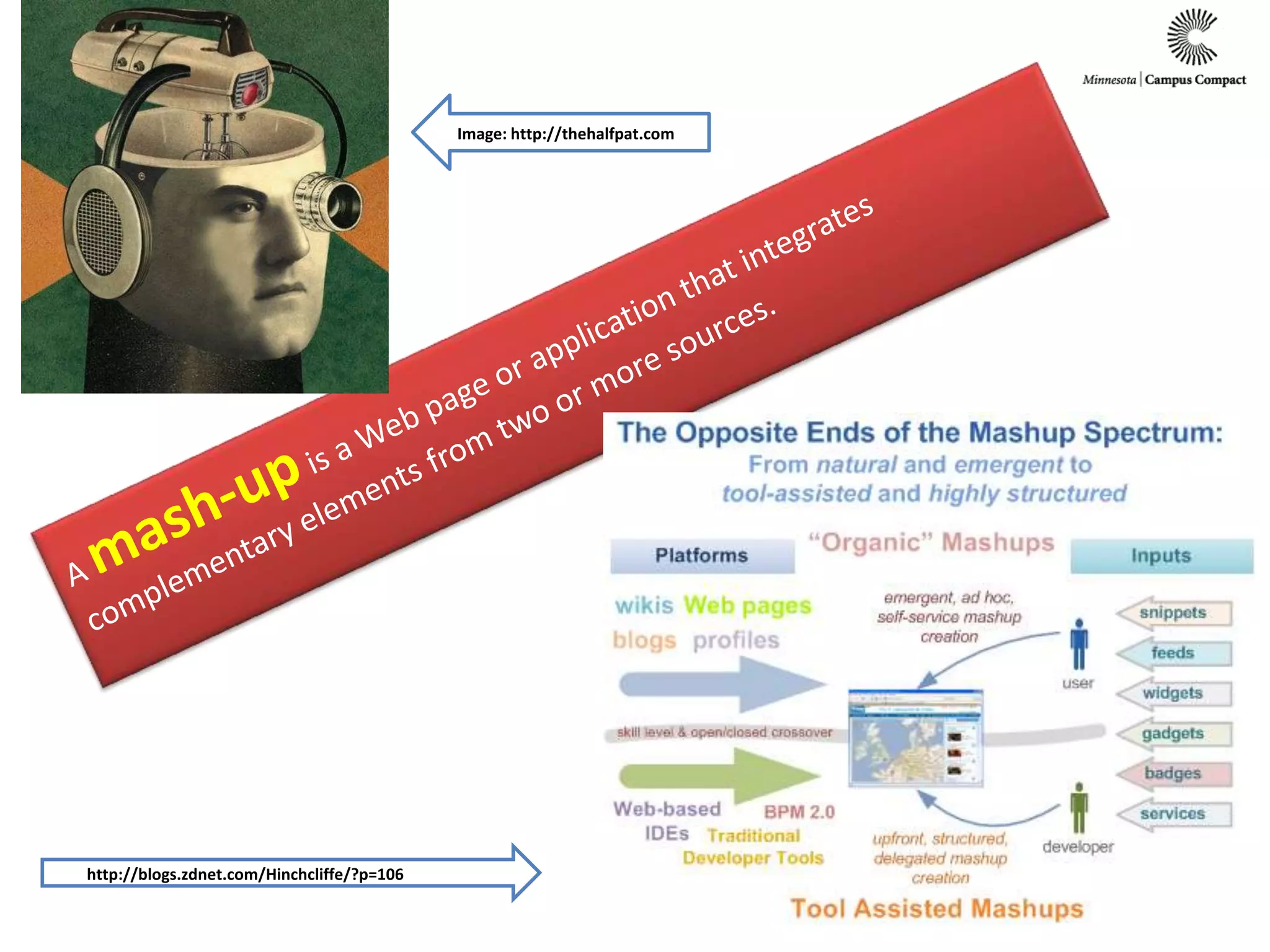 Minnesota | Campus Compact

Image: http://thehalfpat.com

A mash-up is a Web page or application that integrates complementary elements from two or more sources.

The Opposite Ends of the Mashup Spectrum:
From natural and emergent to tool-assisted and highly structured

Platforms

"Organic" Mashups

Inputs

wikis Web pages
blogs profiles

emergent, ad hoc, self-service mashup creation

user

snippets
feeds
widgets
gadgets
badges
services

skill level & open/closed crossover

Web-based IDEs
BPM 2.0
Traditional Developer Tools

upfront, structured, delegated mashup creation

developer

Tool Assisted Mashups

http://blogs.zdnet.com/Hinchcliffe/?p=106